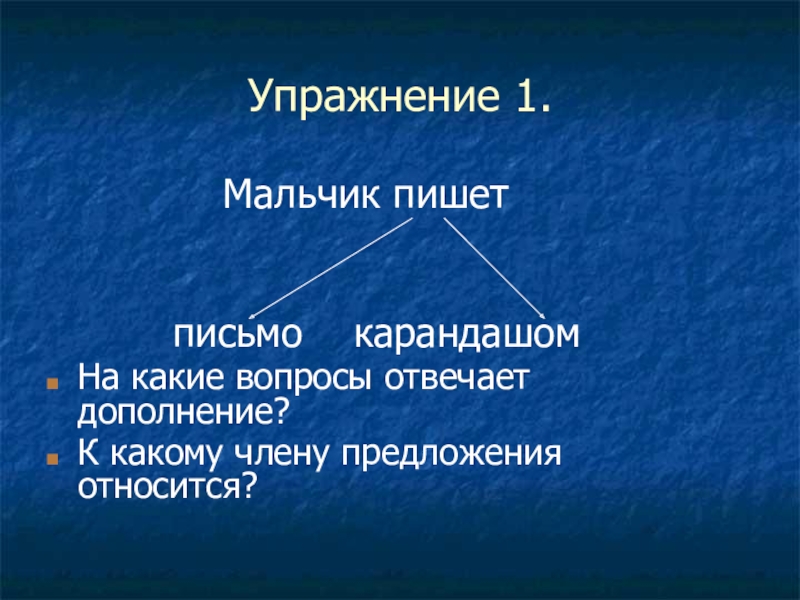 Упражнение 1.

Мальчик пишет

письмо карандашом

На какие вопросы отвечает дополнение?

К какому члену предложения относится?